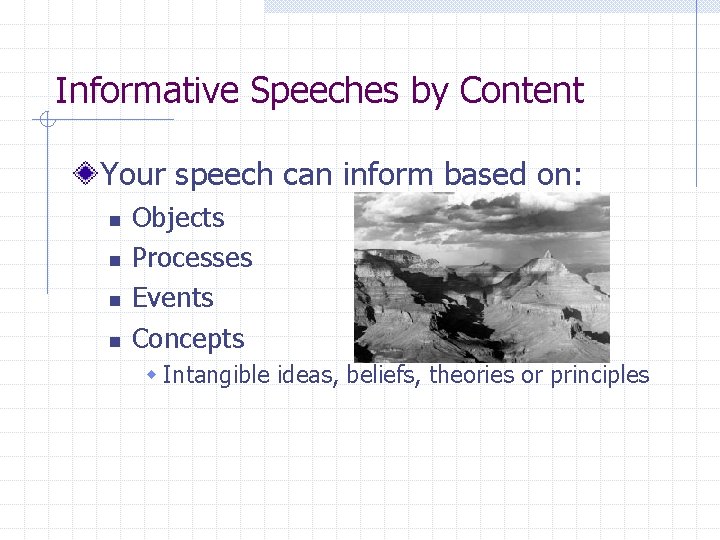 Informative Speeches by Content

Your speech can inform based on:

Objects

Processes

Events

Concepts

Intangible ideas, beliefs, theories or principles